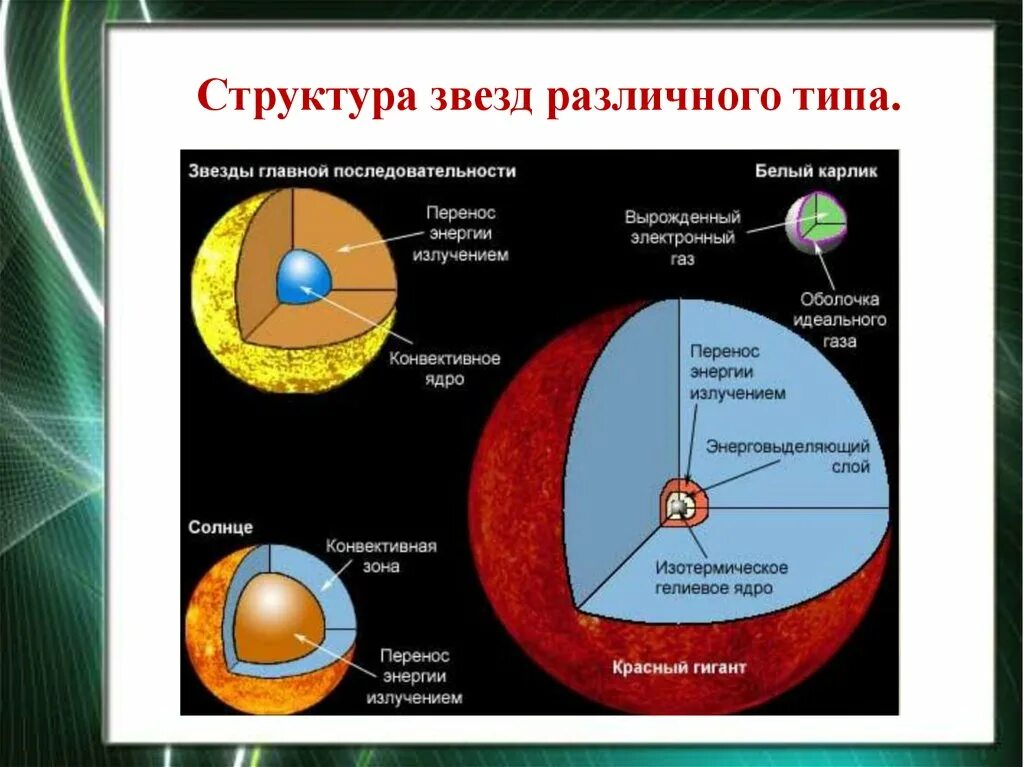 Структура звезд различного типа.

Звезды главной последовательности

Перенос энергии излучением

Конвективное ядро

Белый карлик

Вырожденный электронный газ

Оболочка идеального газа

Перенос энергии излучением

Энерговыделяющий слой

Изотермическое гелиевое ядро

Красный гигант

Солнце

Конвективная зона

Перенос энергии излучением